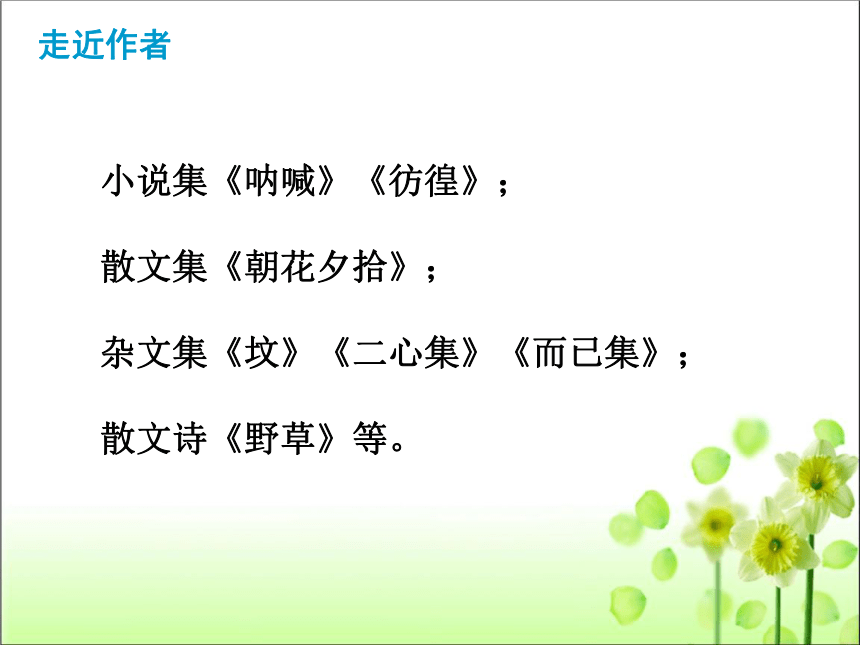 走近作者

小说集《呐喊》《彷徨》；

散文集《朝花夕拾》；

杂文集《坟》《二心集》《而已集》；

散文诗《野草》等。